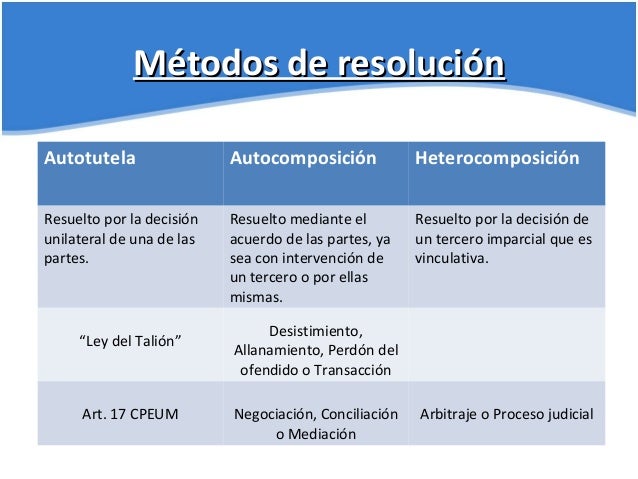 Métodos de resolución

| Autotutela | Autocomposición | Heterocomposición |
|---|---|---|
| Resuelto por la decisión unilateral de una de las partes. | Resuelto mediante el acuerdo de las partes, ya sea con intervención de un tercero o por ellas mismas. | Resuelto por la decisión de un tercero imparcial que es vinculativa. |
| “Ley del Talión” | Desistimiento, Allanamiento, Perdón del ofendido o Transacción | |
| Art. 17 CPEUM | Negociación, Conciliación o Mediación | Arbitraje o Proceso judicial |